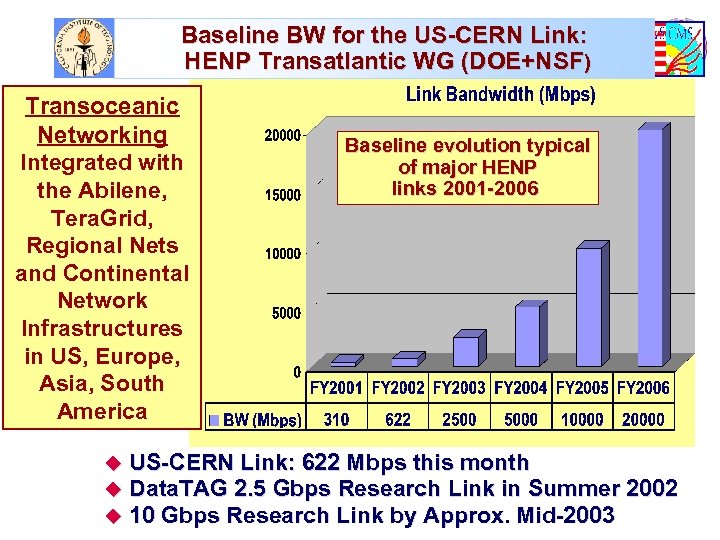 Baseline BW for the US-CERN Link: HENP Transatlantic WG (DOE+NSF)

Transoceanic Networking Integrated with the Abilene, TeraGrid, Regional Nets and Continental Network Infrastructures in US, Europe, Asia, South America

Link Bandwidth (Mbps)

Baseline evolution typical of major HENP links 2001-2006

20000
15000
10000
5000
0

| | FY2001 | FY2002 | FY2003 | FY2004 | FY2005 | FY2006 |
|---|---|---|---|---|---|---|
| BW (Mbps) | 310 | 622 | 2500 | 5000 | 10000 | 20000 |

◆ US-CERN Link: 622 Mbps this month
◆ DataTAG 2.5 Gbps Research Link in Summer 2002
◆ 10 Gbps Research Link by Approx. Mid-2003